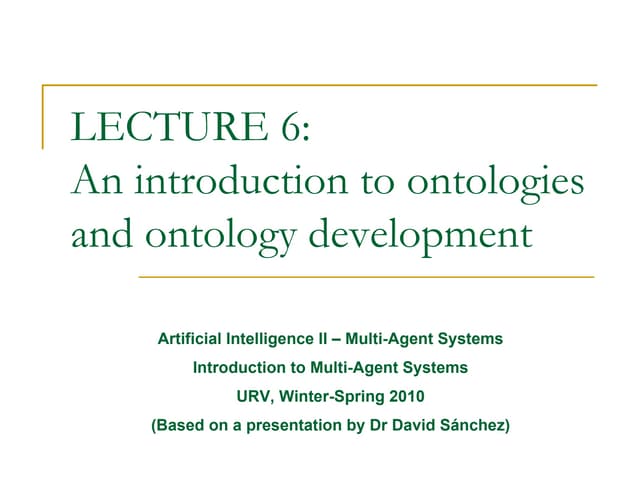 LECTURE 6:
An introduction to ontologies and ontology development

Artificial Intelligence II – Multi-Agent Systems
Introduction to Multi-Agent Systems
URV, Winter-Spring 2010
(Based on a presentation by Dr David Sánchez)